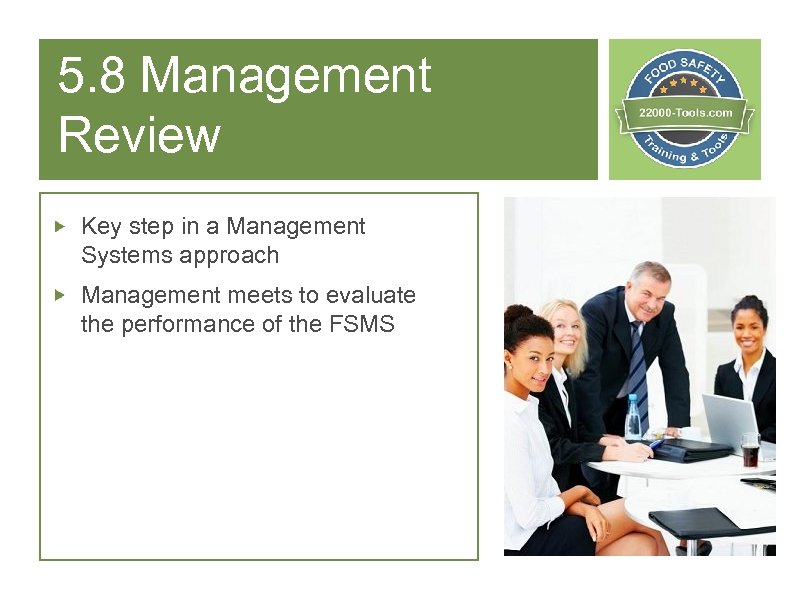 5.8 Management Review

FOOD SAFETY
22000-Tools.com
Training & Tools

▸ Key step in a Management Systems approach

▸ Management meets to evaluate the performance of the FSMS